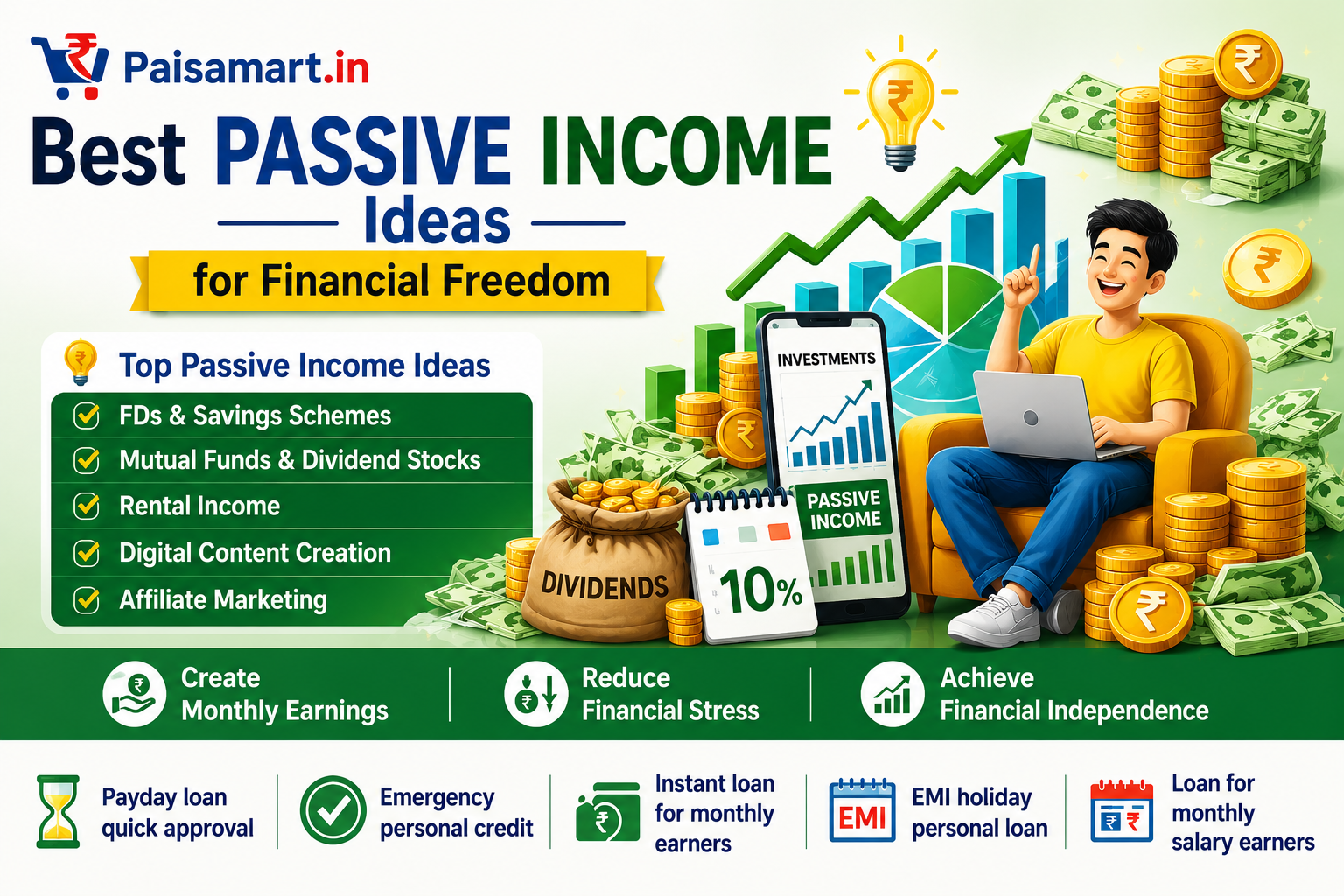 Paisamart.in

Best PASSIVE INCOME Ideas

for Financial Freedom

Top Passive Income Ideas

FDs & Savings Schemes

Mutual Funds & Dividend Stocks

Rental Income

Digital Content Creation

Affiliate Marketing

INVESTMENTS

PASSIVE INCOME

DIVIDENDS

10%

Create Monthly Earnings

Reduce Financial Stress

Achieve Financial Independence

Payday loan quick approval

Emergency personal credit

Instant loan for monthly earners

EMI

EMI holiday personal loan

Loan for monthly salary earners